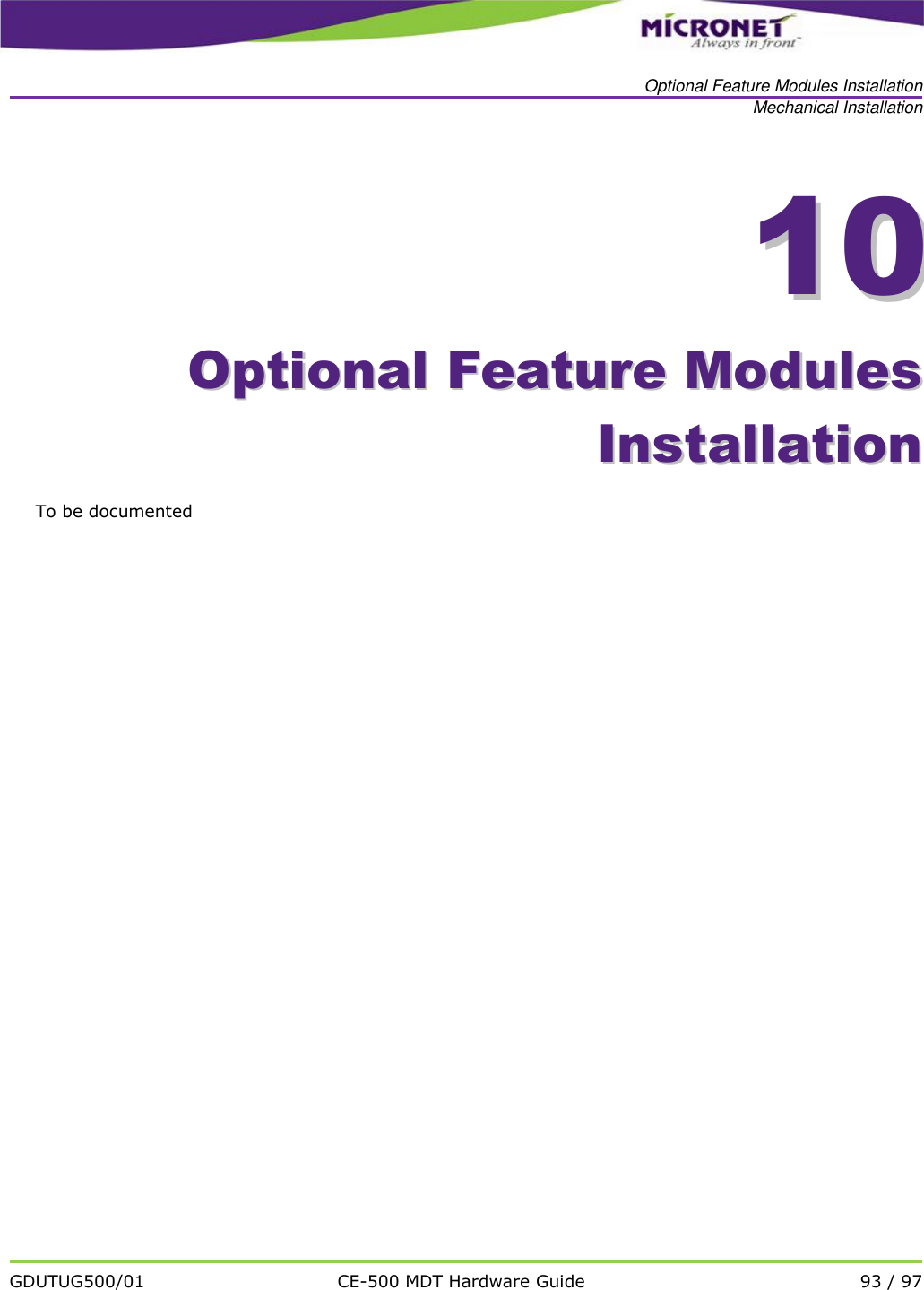 MICRONET
Always in front™

Optional Feature Modules Installation
Mechanical Installation

10

Optional Feature Modules Installation

To be documented

GDUTUG500/01 CE-500 MDT Hardware Guide 93 / 97